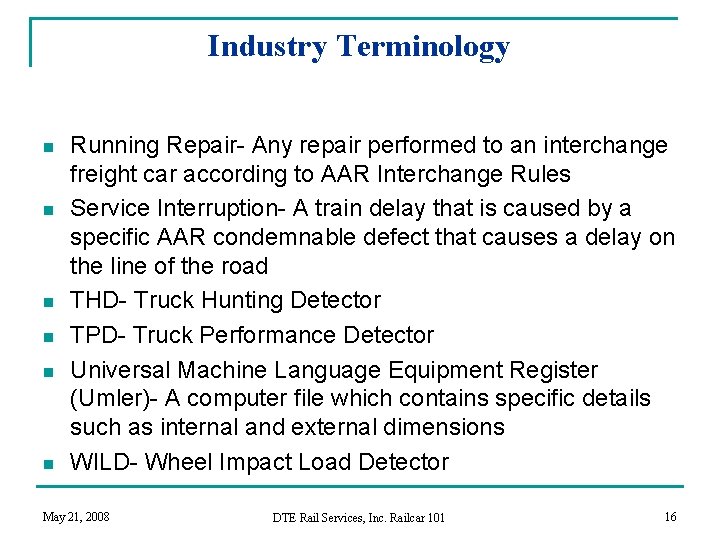 Industry Terminology

- Running Repair- Any repair performed to an interchange freight car according to AAR Interchange Rules
- Service Interruption- A train delay that is caused by a specific AAR condemnable defect that causes a delay on the line of the road
- THD- Truck Hunting Detector
- TPD- Truck Performance Detector
- Universal Machine Language Equipment Register (Umler)- A computer file which contains specific details such as internal and external dimensions
- WILD- Wheel Impact Load Detector

May 21, 2008

DTE Rail Services, Inc. Railcar 101

16